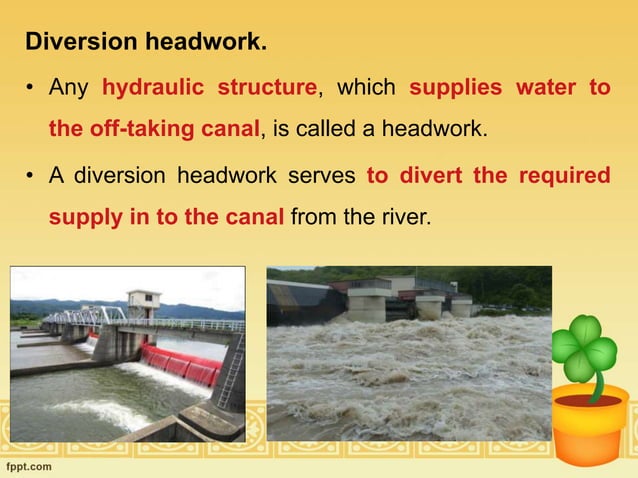 Diversion headwork.

• Any hydraulic structure, which supplies water to the off-taking canal, is called a headwork.

• A diversion headwork serves to divert the required supply in to the canal from the river.

fppt.com